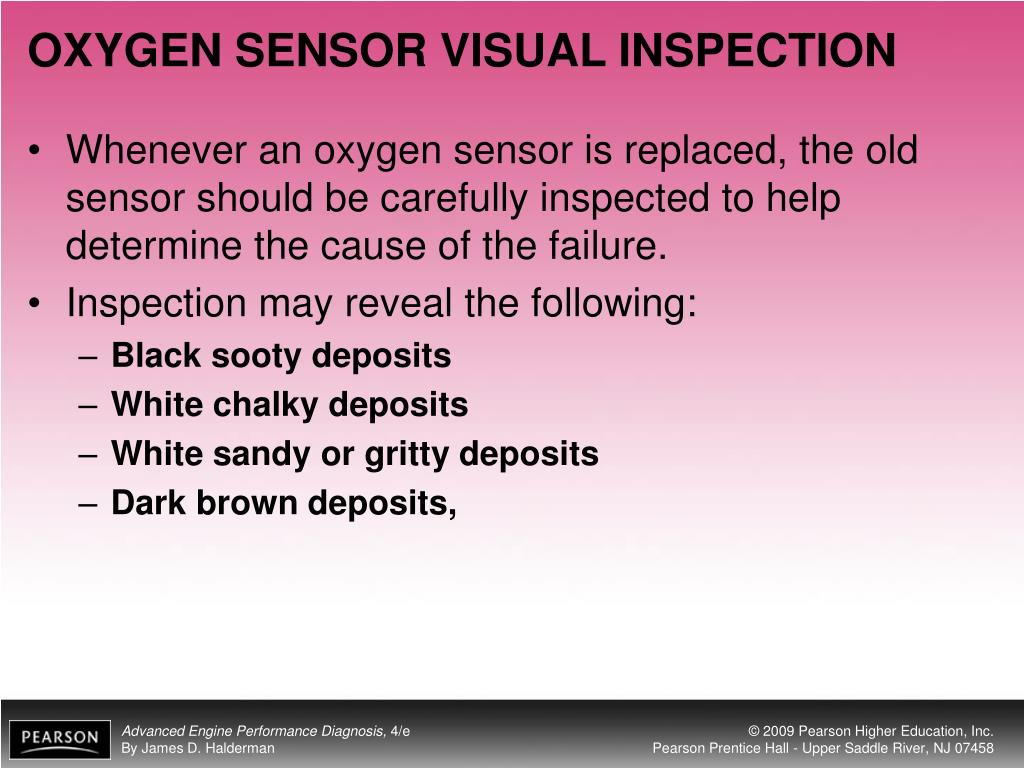 OXYGEN SENSOR VISUAL INSPECTION

• Whenever an oxygen sensor is replaced, the old sensor should be carefully inspected to help determine the cause of the failure.
• Inspection may reveal the following:
– Black sooty deposits
– White chalky deposits
– White sandy or gritty deposits
– Dark brown deposits,

PEARSON

Advanced Engine Performance Diagnosis, 4/e
By James D. Halderman

© 2009 Pearson Higher Education, Inc.
Pearson Prentice Hall - Upper Saddle River, NJ 07458